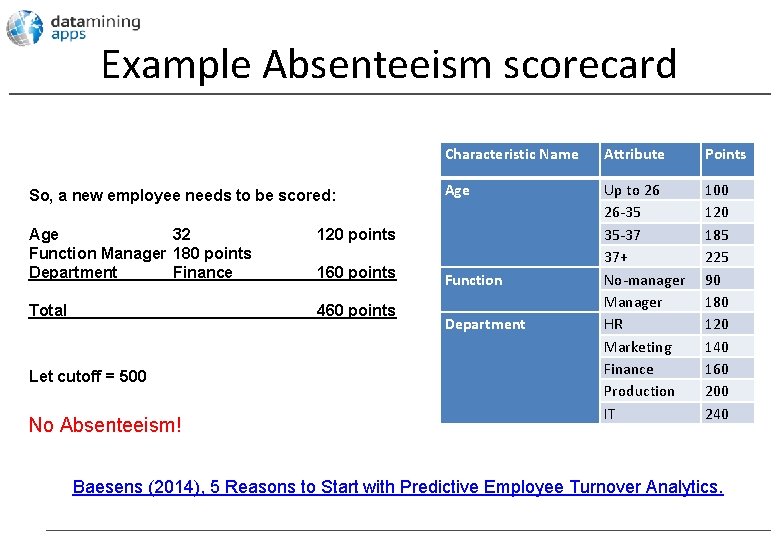 datamining apps

Example Absenteeism scorecard

So, a new employee needs to be scored:

Age 32 120 points
Function Manager 180 points
Department Finance 160 points

Total 460 points

Let cutoff = 500

No Absenteeism!

| Characteristic Name | Attribute | Points |
|---|---|---|
| Age | Up to 26 | 100 |
| | 26-35 | 120 |
| | 35-37 | 185 |
| | 37+ | 225 |
| Function | No-manager | 90 |
| | Manager | 180 |
| Department | HR | 120 |
| | Marketing | 140 |
| | Finance | 160 |
| | Production | 200 |
| | IT | 240 |

Baesens (2014), 5 Reasons to Start with Predictive Employee Turnover Analytics.